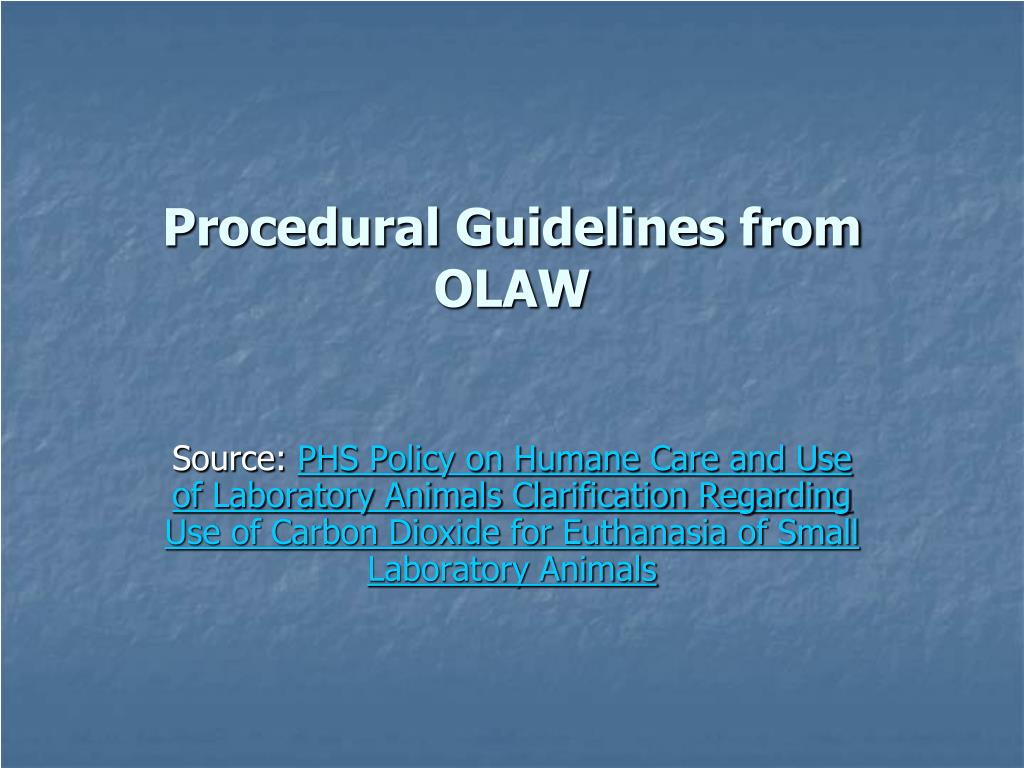 Procedural Guidelines from OLAW

Source: PHS Policy on Humane Care and Use of Laboratory Animals Clarification Regarding Use of Carbon Dioxide for Euthanasia of Small Laboratory Animals